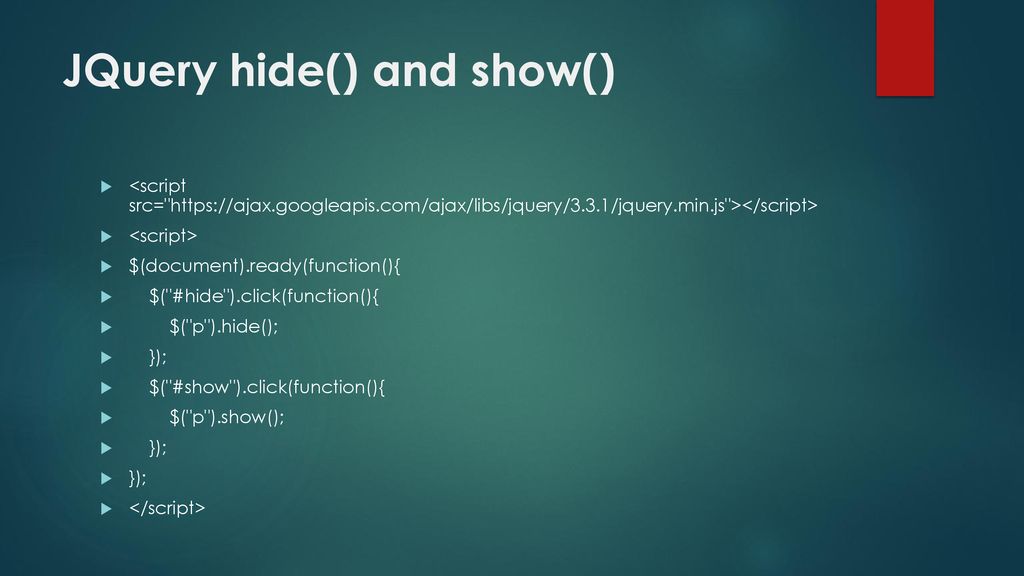 JQuery hide() and show()

<script src="https://ajax.googleapis.com/ajax/libs/jquery/3.3.1/jquery.min.js"></script>

<script>

$(document).ready(function(){

$("#hide").click(function(){

$("p").hide();

});

$("#show").click(function(){

$("p").show();

});

});

</script>